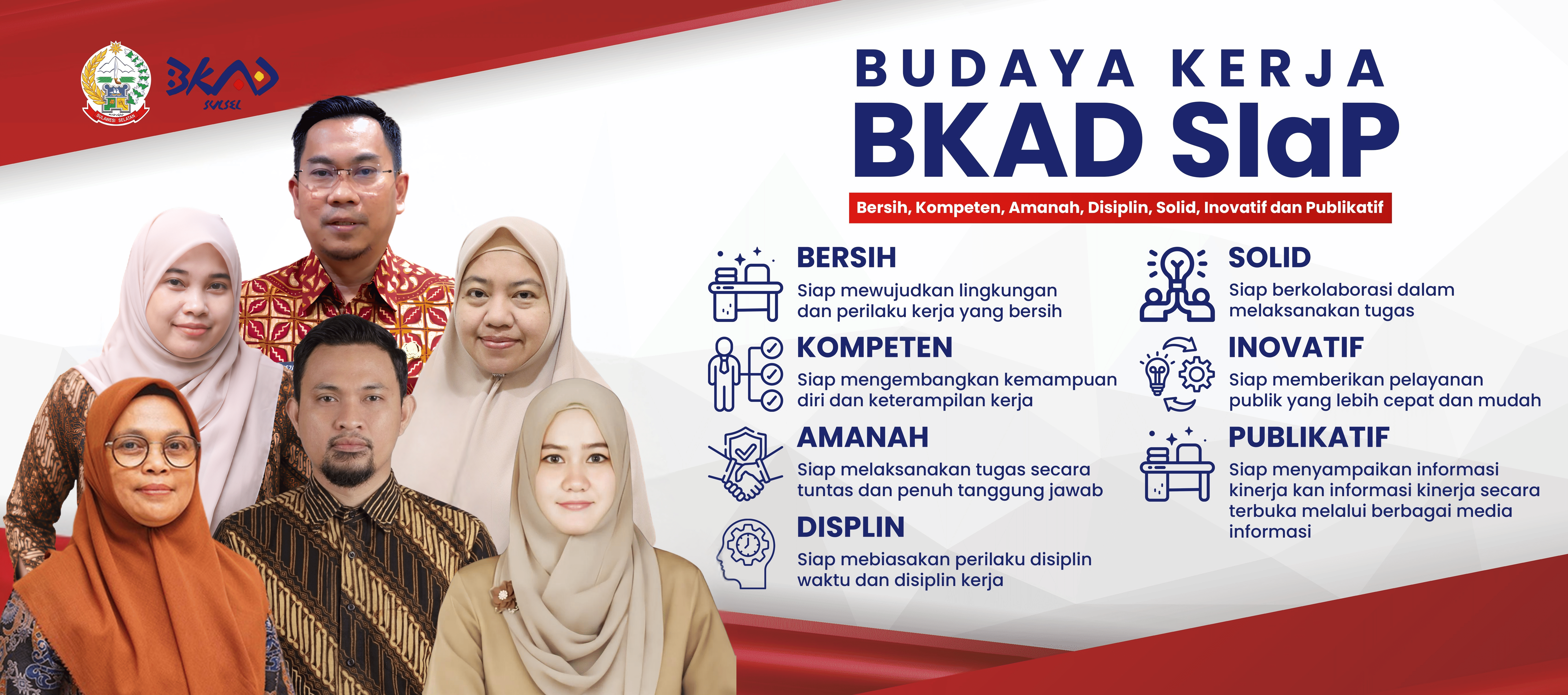 SULAWESI SELATAN

BKAD
SULSEL

BUDAYA KERJA
BKAD SIaP

Bersih, Kompeten, Amanah, Disiplin, Solid, Inovatif dan Publikatif

BERSIH
Siap mewujudkan lingkungan dan perilaku kerja yang bersih

KOMPETEN
Siap mengembangkan kemampuan diri dan keterampilan kerja

AMANAH
Siap melaksanakan tugas secara tuntas dan penuh tanggung jawab

DISPLIN
Siap mebiasakan perilaku disiplin waktu dan disiplin kerja

SOLID
Siap berkolaborasi dalam melaksanakan tugas

INOVATIF
Siap memberikan pelayanan publik yang lebih cepat dan mudah

PUBLIKATIF
Siap menyampaikan informasi kinerja kan informasi kinerja secara terbuka melalui berbagai media informasi